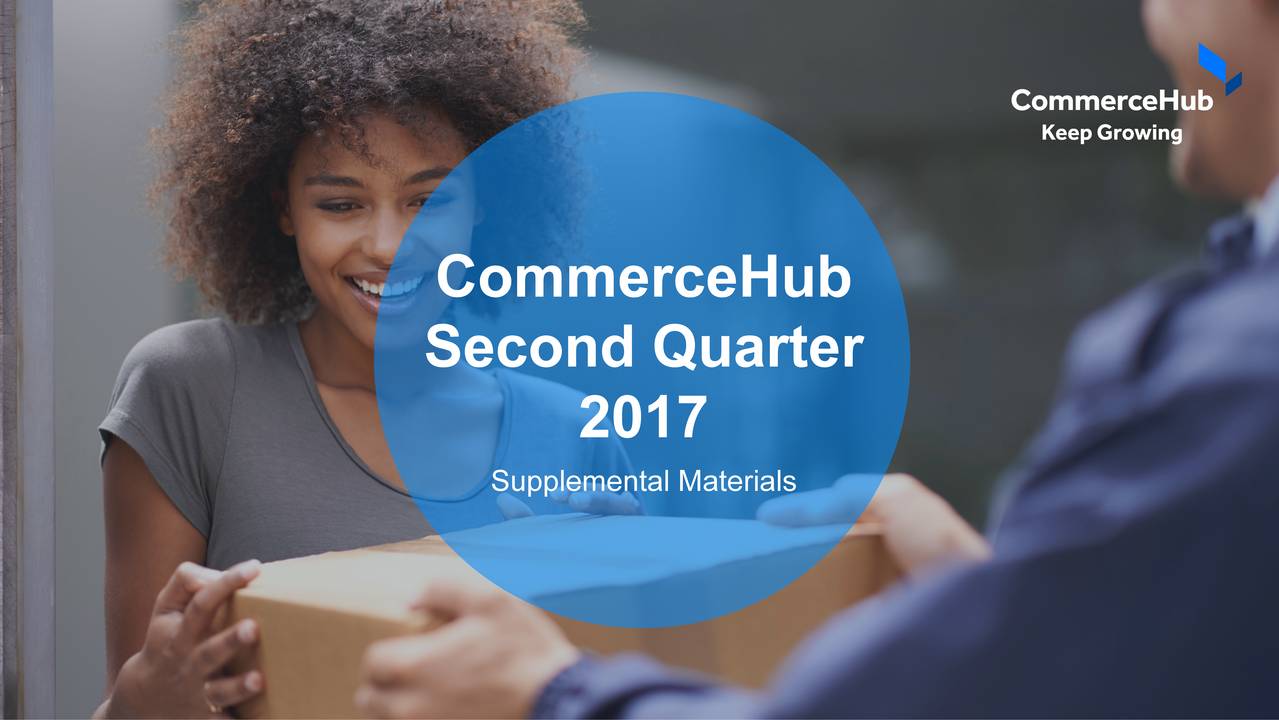 CommerceHub
Keep Growing

CommerceHub Second Quarter 2017

Supplemental Materials